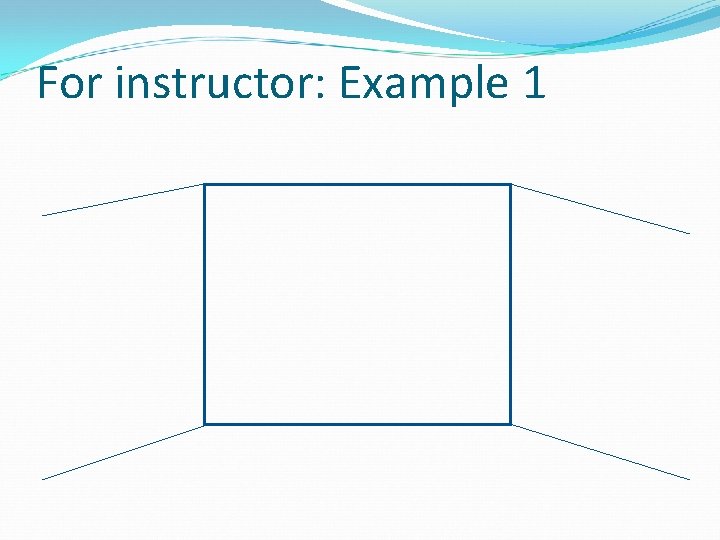 For instructor: Example 1